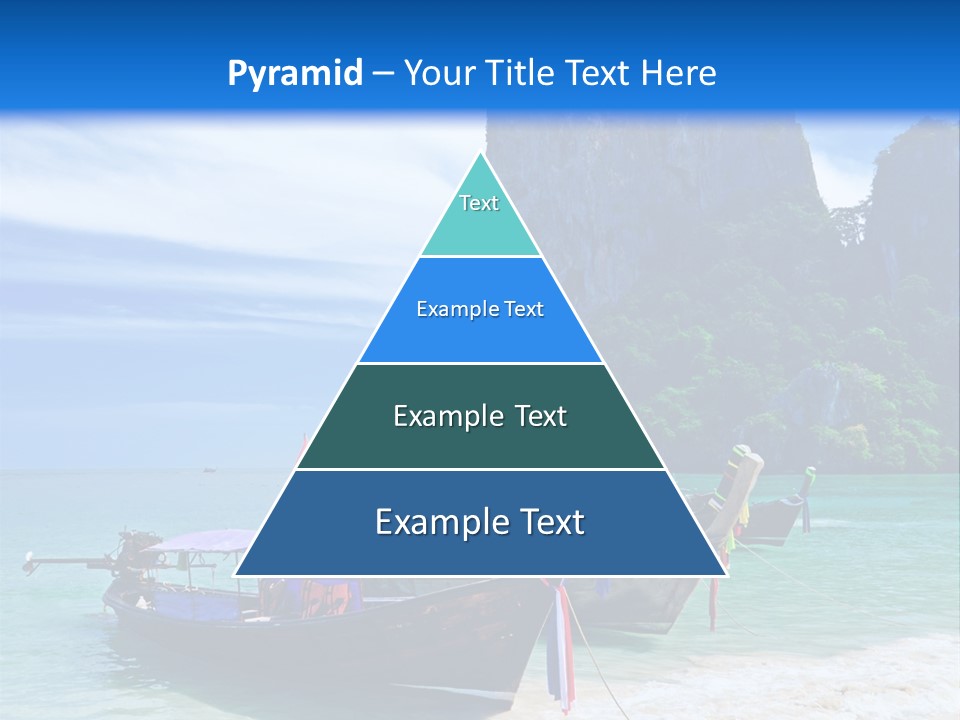 Pyramid – Your Title Text Here

Text

Example Text

Example Text

Example Text